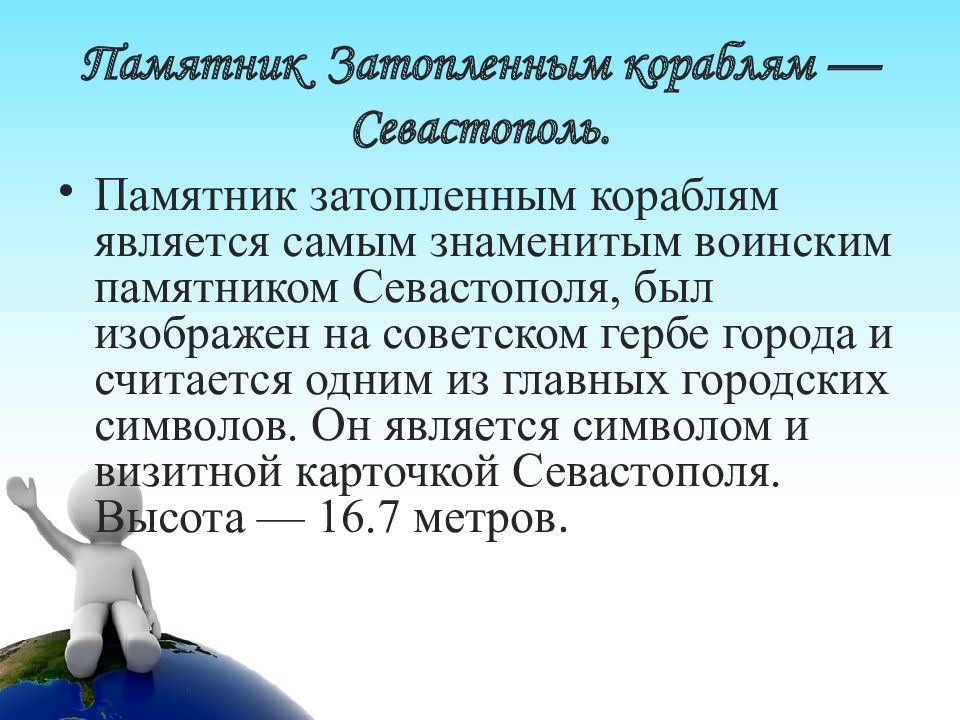 Памятник Затопленным кораблям — Севастополь.

• Памятник затопленным кораблям является самым знаменитым воинским памятником Севастополя, был изображен на советском гербе города и считается одним из главных городских символов. Он является символом и визитной карточкой Севастополя. Высота — 16.7 метров.